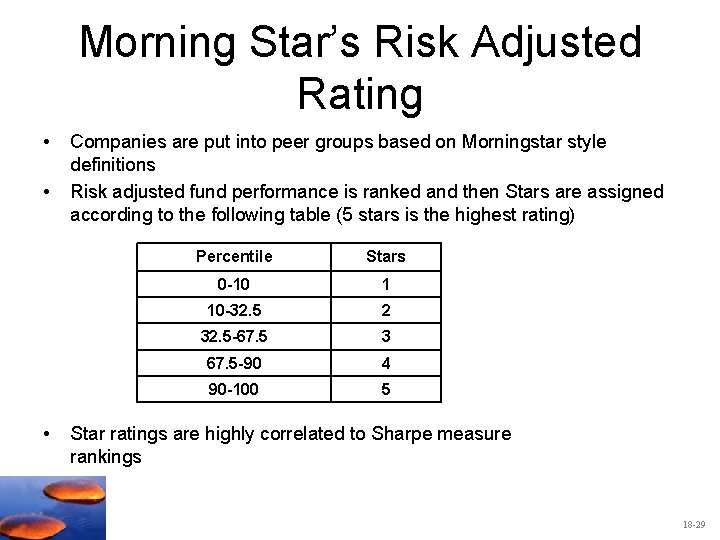 Morning Star's Risk Adjusted Rating

• Companies are put into peer groups based on Morningstar style definitions

• Risk adjusted fund performance is ranked and then Stars are assigned according to the following table (5 stars is the highest rating)

| Percentile | Stars |
|---|---|
| 0-10 | 1 |
| 10-32.5 | 2 |
| 32.5-67.5 | 3 |
| 67.5-90 | 4 |
| 90-100 | 5 |

• Star ratings are highly correlated to Sharpe measure rankings

18-29